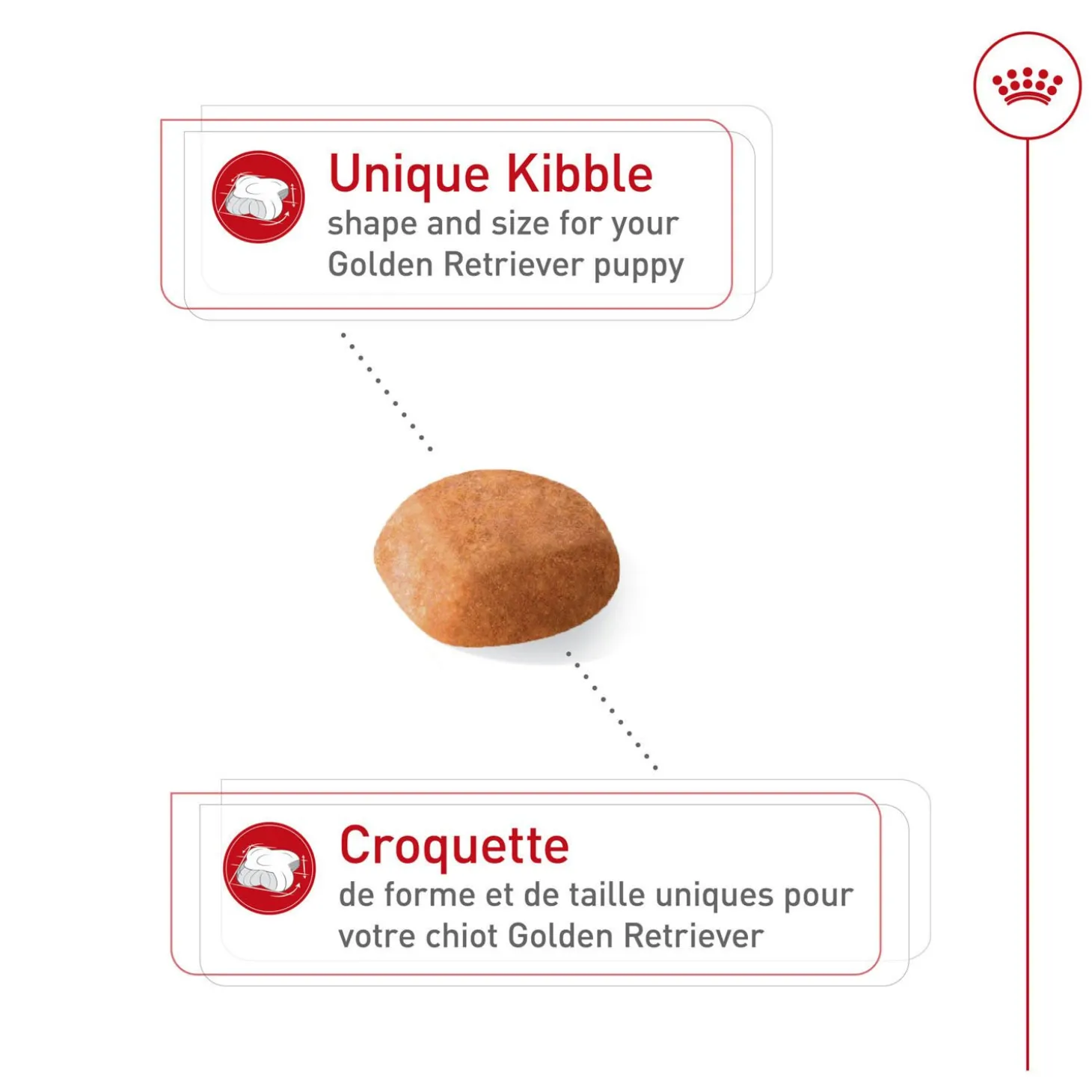 Unique Kibble
shape and size for your Golden Retriever puppy

Croquette
de forme et de taille uniques pour votre chiot Golden Retriever